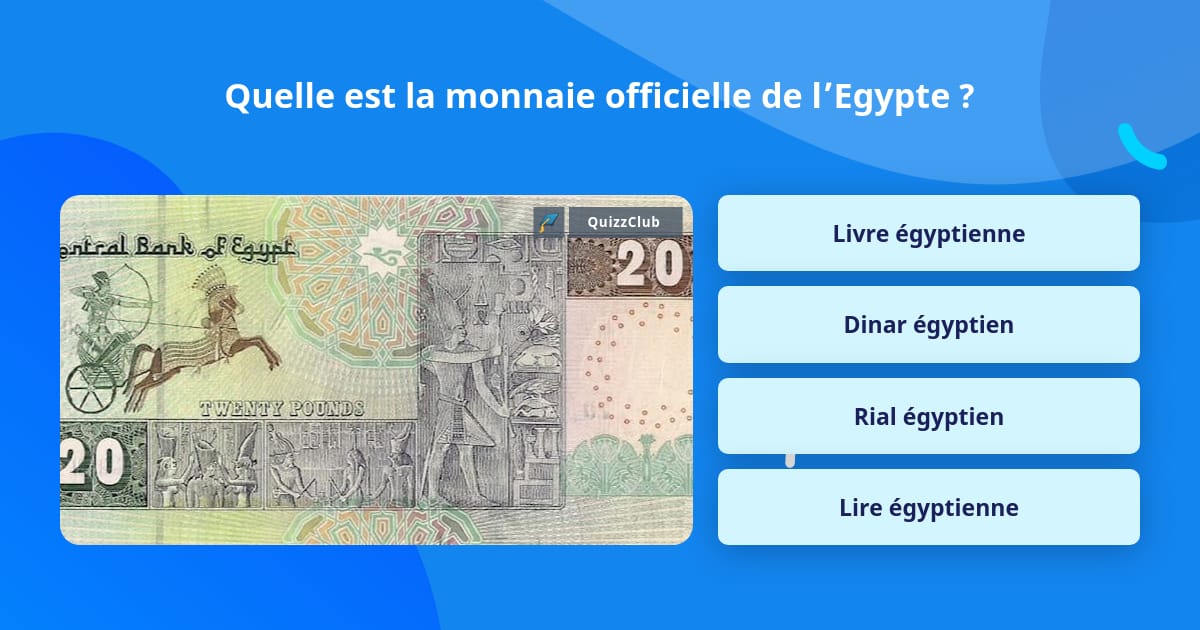 Quelle est la monnaie officielle de l’Egypte ?

QuizzClub

entral Bank of Egypt

20

TWENTY POUNDS

20

Livre égyptienne

Dinar égyptien

Rial égyptien

Lire égyptienne